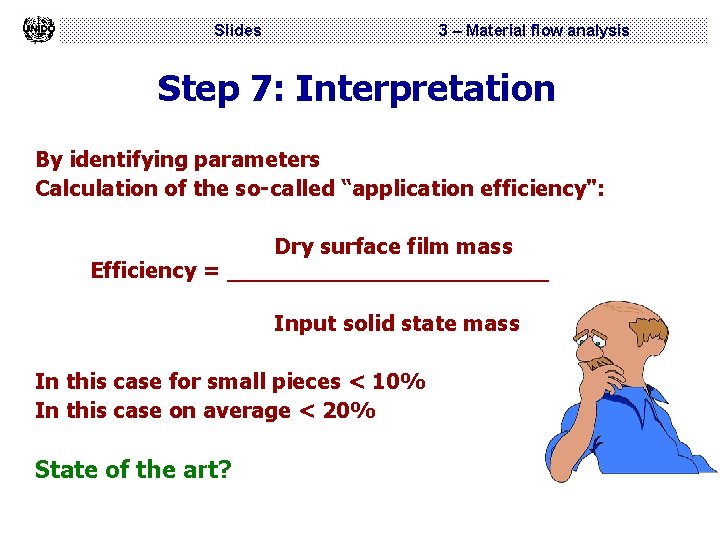 UNIDO

Slides

3 – Material flow analysis

Step 7: Interpretation

By identifying parameters
Calculation of the so-called “application efficiency":

$\text{Efficiency} = \frac{\text{Dry surface film mass}}{\text{Input solid state mass}}$

In this case for small pieces < 10%
In this case on average < 20%

State of the art?